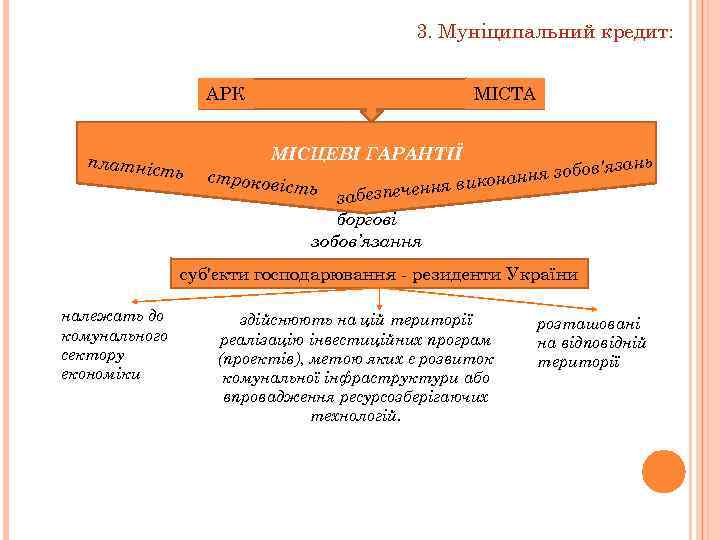 3. Муніципальний кредит:

АРК

МІСТА

МІСЦЕВІ ГАРАНТІЇ

платність

строковість

забезпечення виконання зобов'язань

боргові зобов'язання

суб'єкти господарювання - резиденти України

належать до комунального сектору економіки

здійснюють на цій території реалізацію інвестиційних програм (проектів), метою яких є розвиток комунальної інфраструктури або впровадження ресурсозберігаючих технологій.

розташовані на відповідній території